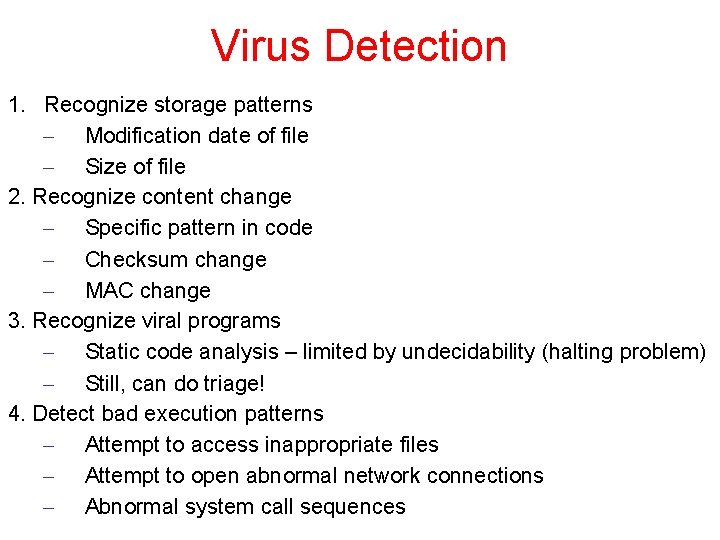 Virus Detection

1. Recognize storage patterns
– Modification date of file
– Size of file
2. Recognize content change
– Specific pattern in code
– Checksum change
– MAC change
3. Recognize viral programs
– Static code analysis – limited by undecidability (halting problem)
– Still, can do triage!
4. Detect bad execution patterns
– Attempt to access inappropriate files
– Attempt to open abnormal network connections
– Abnormal system call sequences